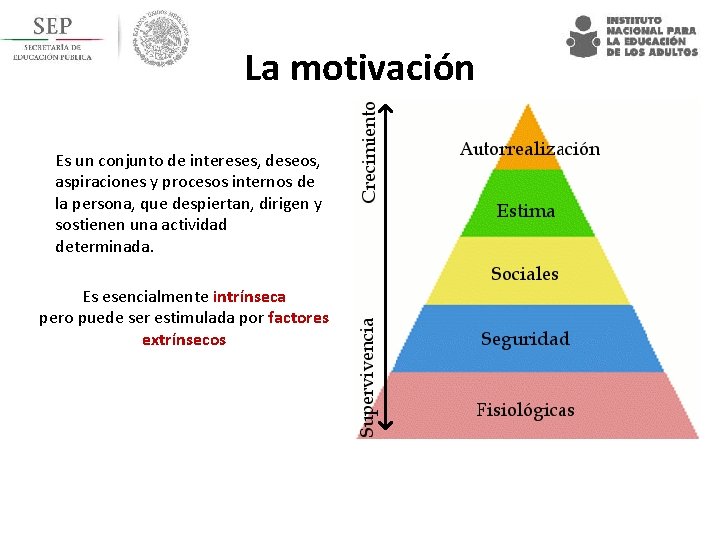 SEP
SECRETARÍA DE EDUCACIÓN PÚBLICA

INSTITUTO NACIONAL PARA LA EDUCACIÓN DE LOS ADULTOS

La motivación

Es un conjunto de intereses, deseos, aspiraciones y procesos internos de la persona, que despiertan, dirigen y sostienen una actividad determinada.

Es esencialmente intrínseca pero puede ser estimulada por factores extrínsecos

Crecimiento

Supervivencia

Autorrealización

Estima

Sociales

Seguridad

Fisiológicas